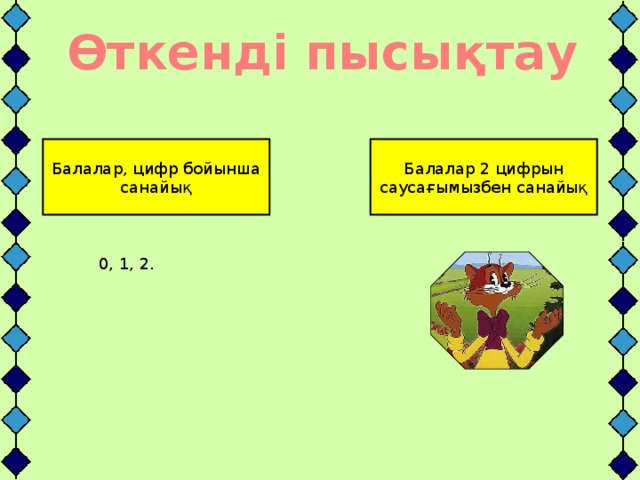 Өткенді пысықтау

Балалар, цифр бойынша санайық

Балалар 2 цифрын саусағымызбен санайық

0, 1, 2.